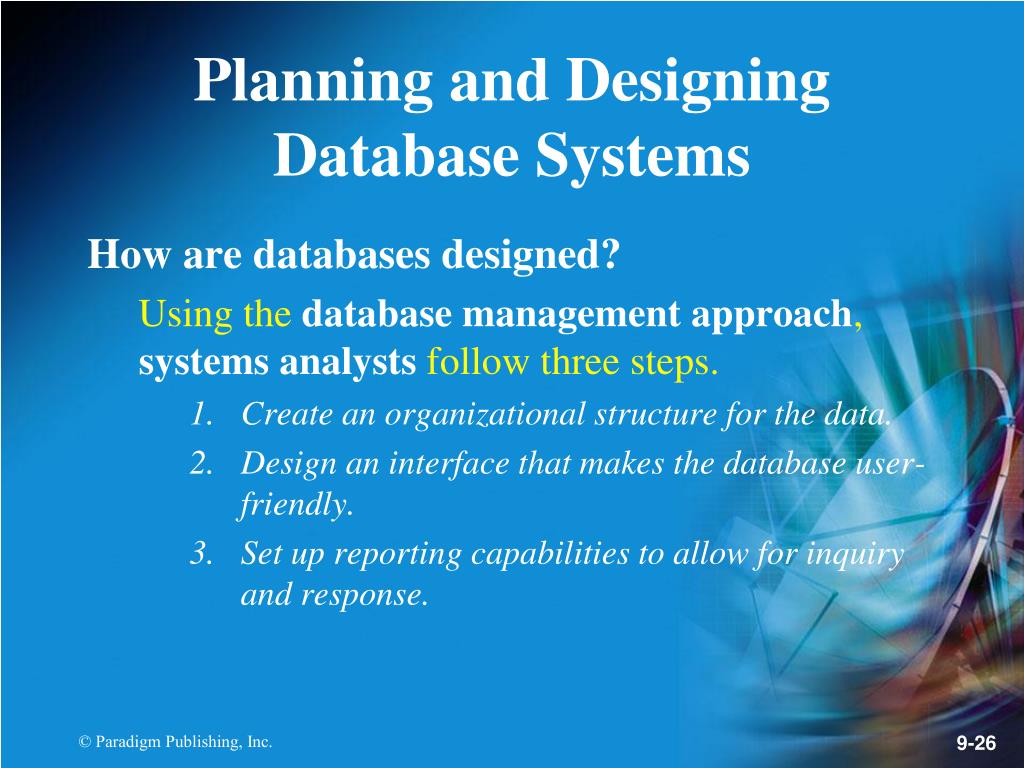 Planning and Designing Database Systems

How are databases designed?

Using the database management approach, systems analysts follow three steps.

1. Create an organizational structure for the data.
2. Design an interface that makes the database user-friendly.
3. Set up reporting capabilities to allow for inquiry and response.

© Paradigm Publishing, Inc.

9-26